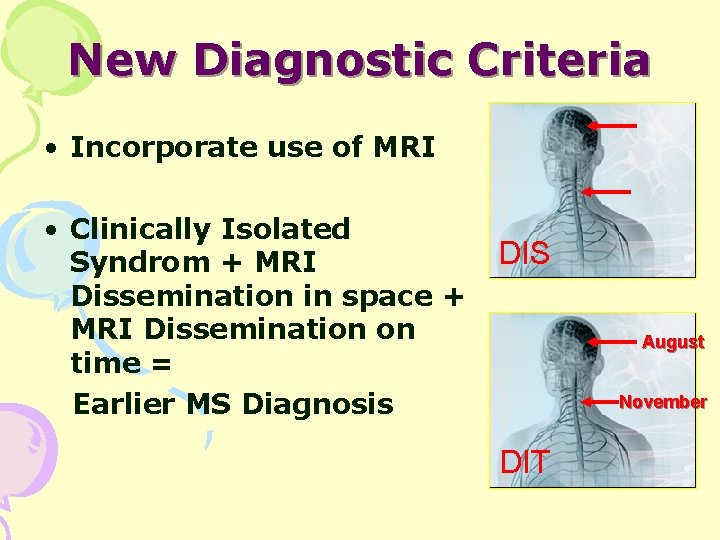 New Diagnostic Criteria

• Incorporate use of MRI

• Clinically Isolated Syndrom + MRI Dissemination in space + MRI Dissemination on time =

Earlier MS Diagnosis

DIS

August

November

DIT